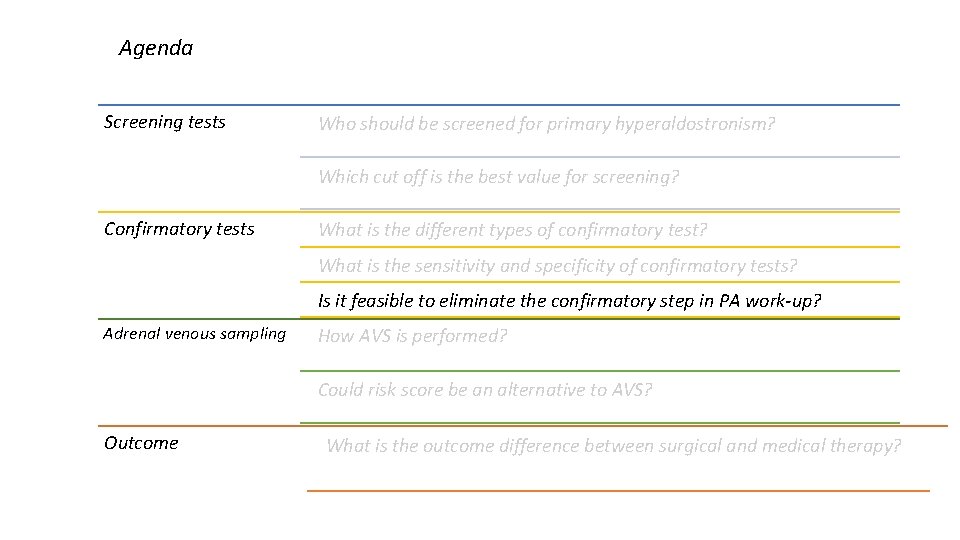 Agenda

Screening tests

Who should be screened for primary hyperaldostronism?

Which cut off is the best value for screening?

Confirmatory tests

What is the different types of confirmatory test?

What is the sensitivity and specificity of confirmatory tests?

Is it feasible to eliminate the confirmatory step in PA work-up?

Adrenal venous sampling

How AVS is performed?

Could risk score be an alternative to AVS?

Outcome

What is the outcome difference between surgical and medical therapy?